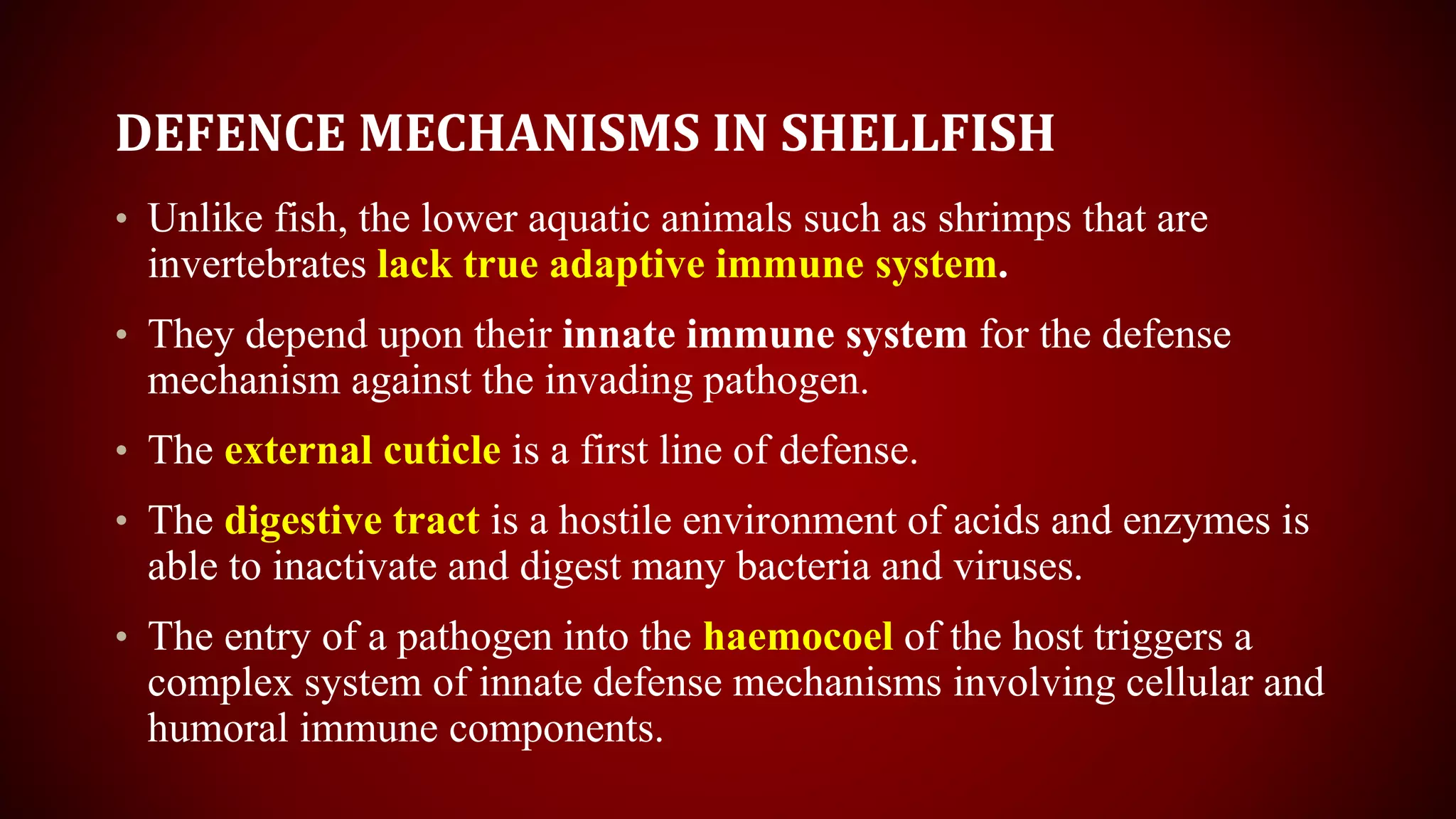 DEFENCE MECHANISMS IN SHELLFISH

• Unlike fish, the lower aquatic animals such as shrimps that are invertebrates lack true adaptive immune system.

• They depend upon their innate immune system for the defense mechanism against the invading pathogen.

• The external cuticle is a first line of defense.

• The digestive tract is a hostile environment of acids and enzymes is able to inactivate and digest many bacteria and viruses.

• The entry of a pathogen into the haemocoel of the host triggers a complex system of innate defense mechanisms involving cellular and humoral immune components.